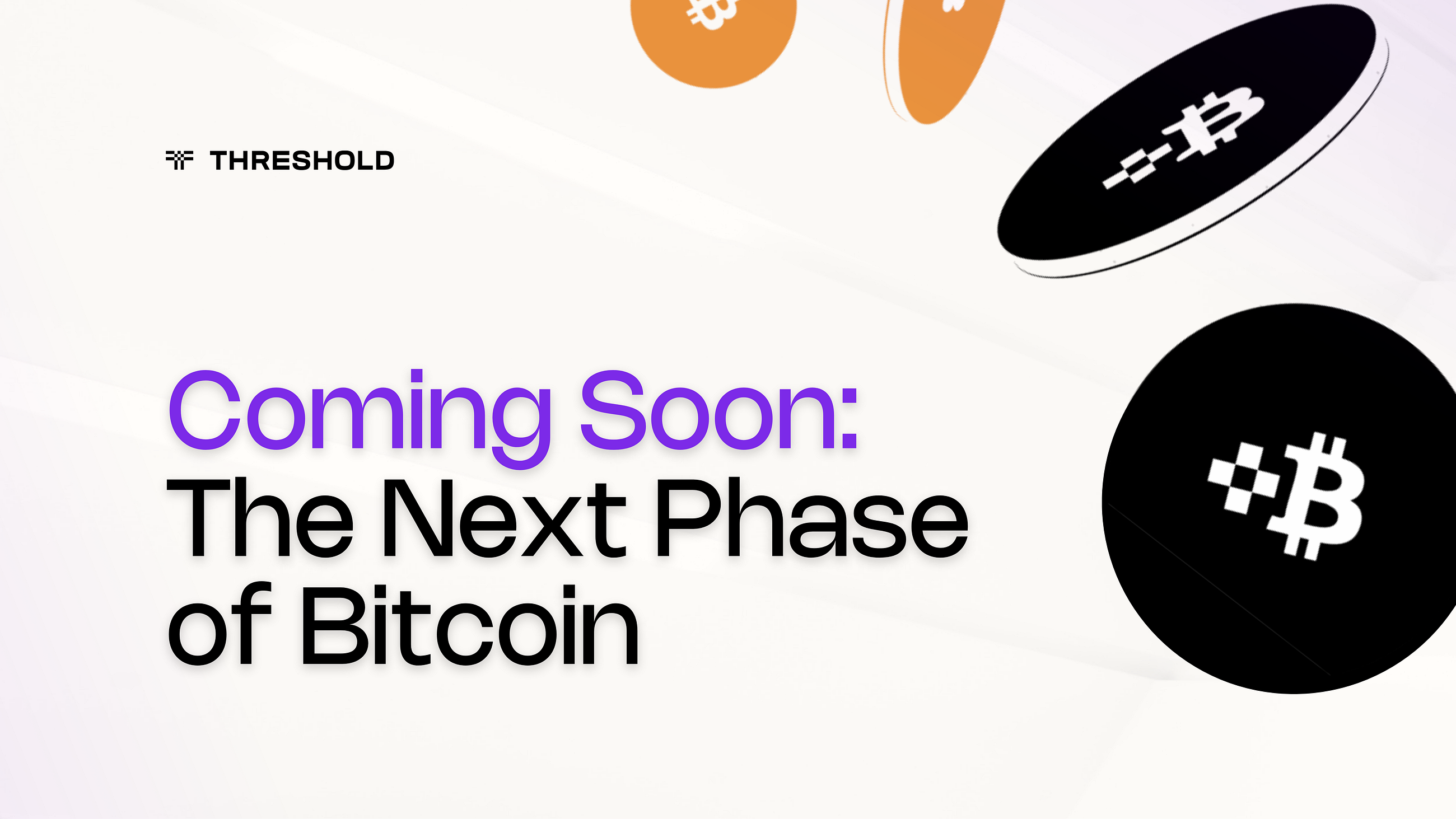 THRESHOLD

Coming Soon: The Next Phase of Bitcoin